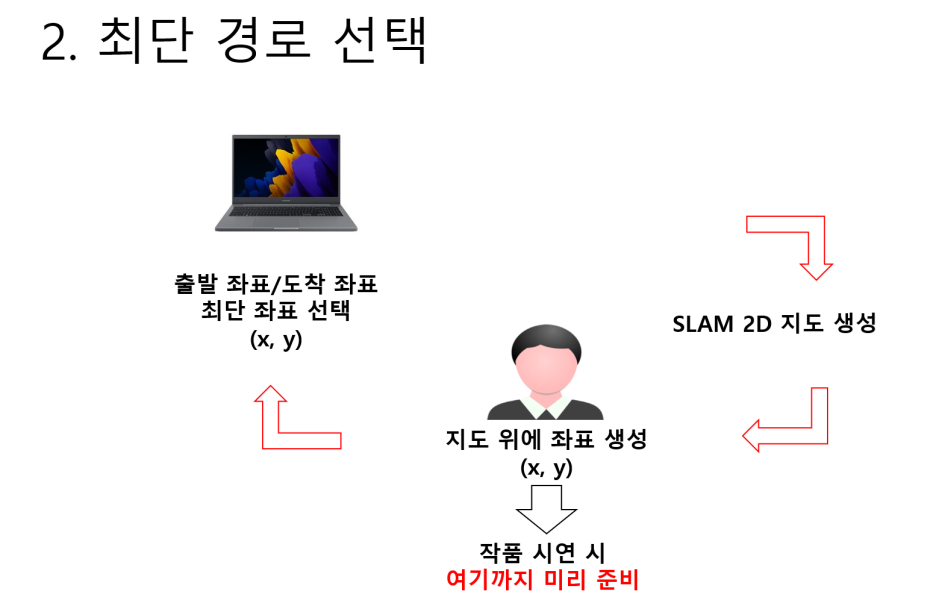 2. 최단 경로 선택

출발 좌표/도착 좌표
최단 좌표 선택
(x, y)

SLAM 2D 지도 생성

지도 위에 좌표 생성
(x, y)

작품 시연 시
여기까지 미리 준비